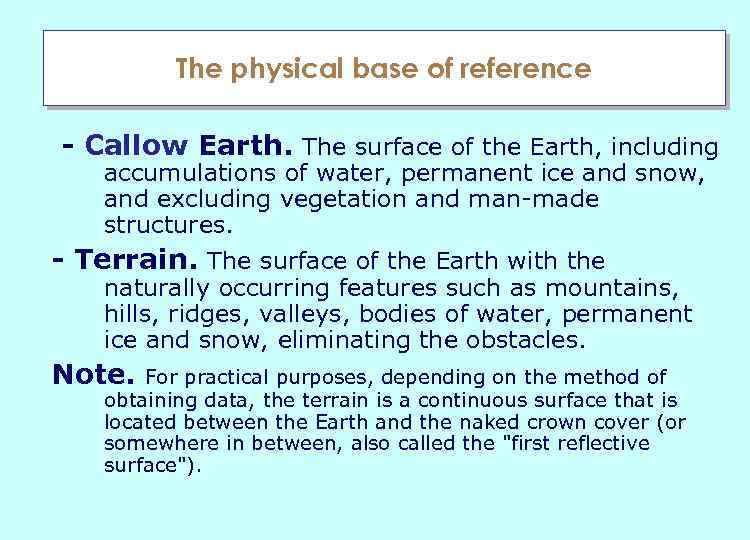 The physical base of reference

- Callow Earth. The surface of the Earth, including accumulations of water, permanent ice and snow, and excluding vegetation and man-made structures.

- Terrain. The surface of the Earth with the naturally occurring features such as mountains, hills, ridges, valleys, bodies of water, permanent ice and snow, eliminating the obstacles.

Note. For practical purposes, depending on the method of obtaining data, the terrain is a continuous surface that is located between the Earth and the naked crown cover (or somewhere in between, also called the "first reflective surface").